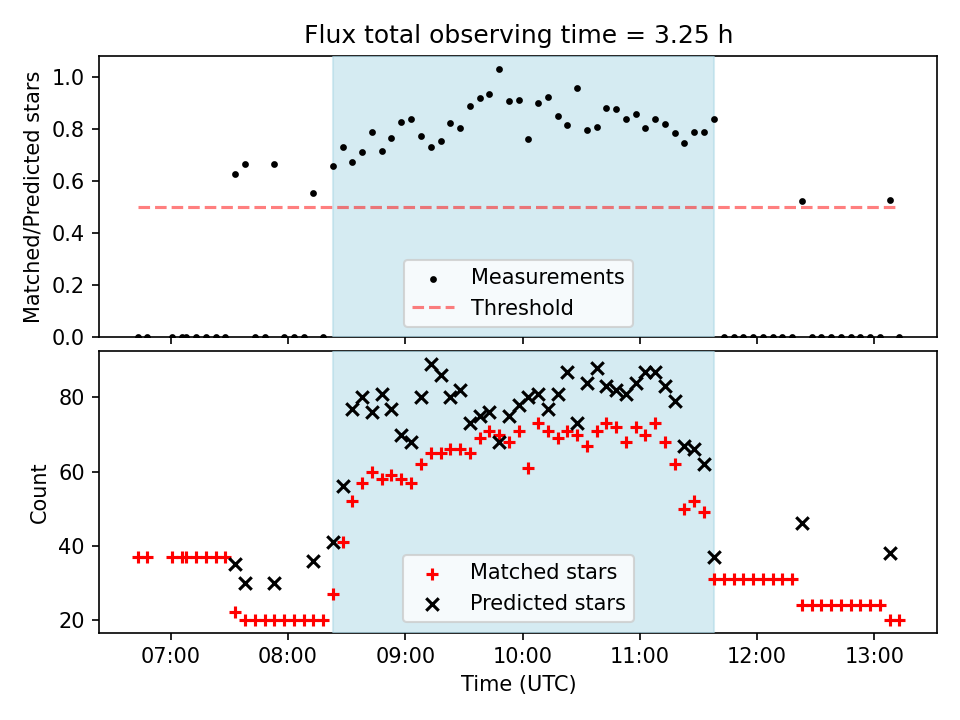 Flux total observing time = 3.25 h

Matched/Predicted stars

1.0
0.8
0.6
0.4
0.2
0.0

Measurements
Threshold

Count

80
60
40
20

Matched stars
Predicted stars

07:00
08:00
09:00
10:00
11:00
12:00
13:00

Time (UTC)